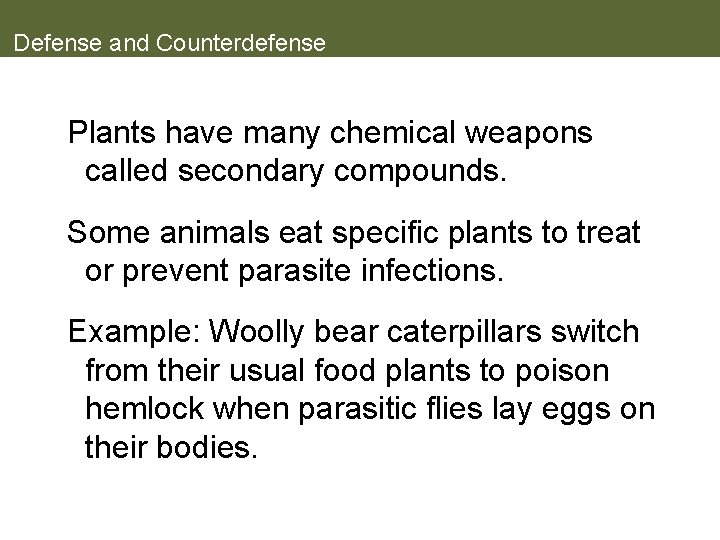 Defense and Counterdefense

Plants have many chemical weapons called secondary compounds.

Some animals eat specific plants to treat or prevent parasite infections.

Example: Woolly bear caterpillars switch from their usual food plants to poison hemlock when parasitic flies lay eggs on their bodies.